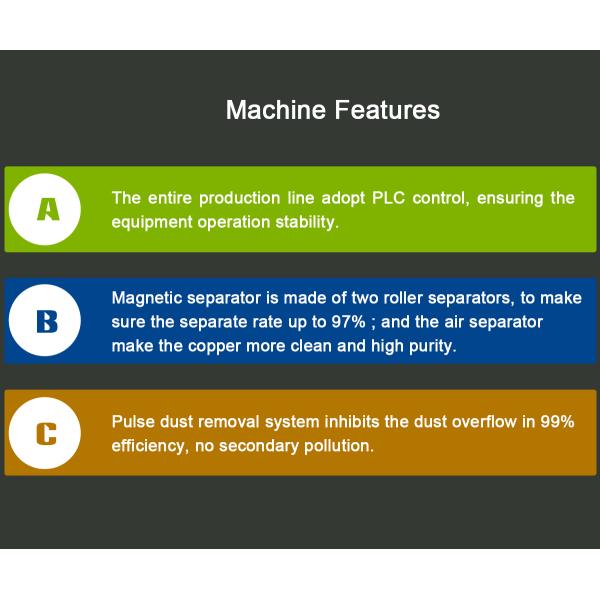 Machine Features

A

The entire production line adopt PLC control, ensuring the equipment operation stability.

B

Magnetic separator is made of two roller separators, to make sure the separate rate up to 97% ; and the air separator make the copper more clean and high purity.

C

Pulse dust removal system inhibits the dust overflow in 99% efficiency, no secondary pollution.